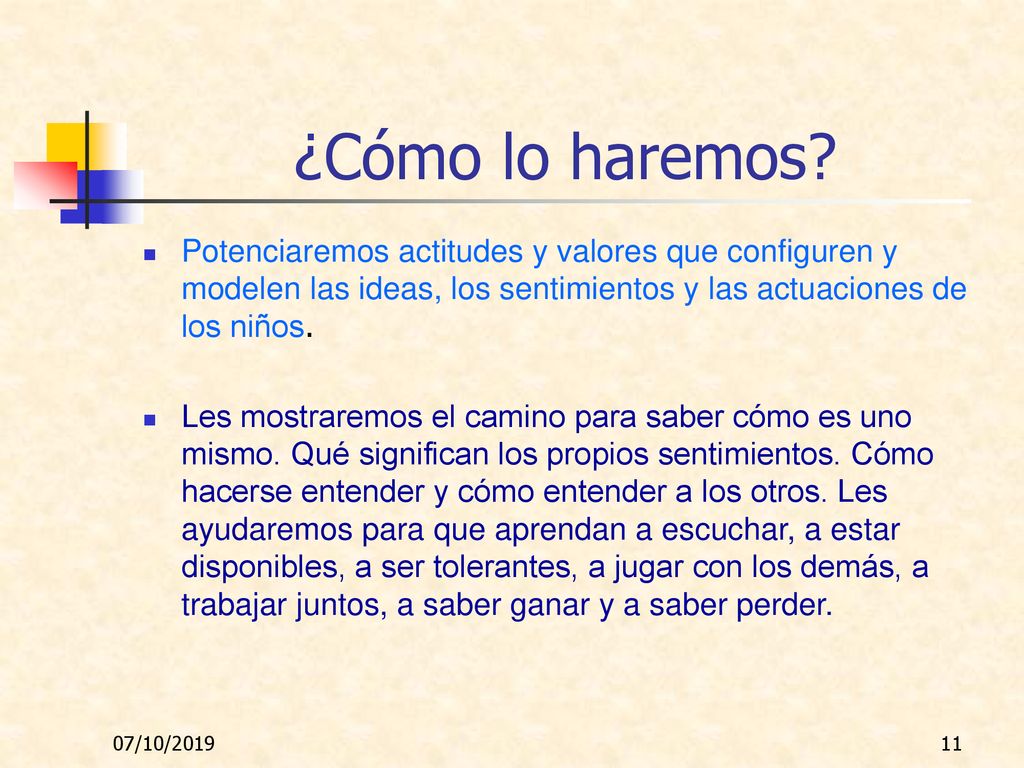 ¿Cómo lo haremos?

Potenciaremos actitudes y valores que configuren y modelen las ideas, los sentimientos y las actuaciones de los niños.

Les mostraremos el camino para saber cómo es uno mismo. Qué significan los propios sentimientos. Cómo hacerse entender y cómo entender a los otros. Les ayudaremos para que aprendan a escuchar, a estar disponibles, a ser tolerantes, a jugar con los demás, a trabajar juntos, a saber ganar y a saber perder.

07/10/2019

11